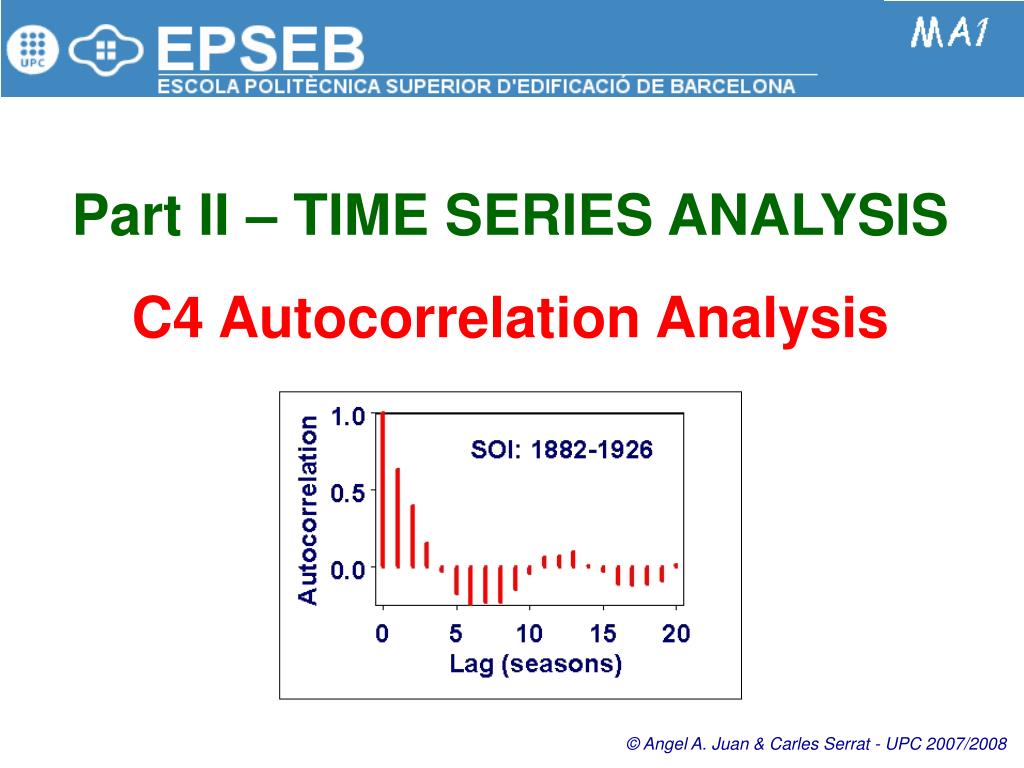 UPC EPSEB
ESCOLA POLITÈCNICA SUPERIOR D'EDIFICACIÓ DE BARCELONA

MA1

Part II – TIME SERIES ANALYSIS

C4 Autocorrelation Analysis

Autocorrelation
1.0
0.5
0.0
SOI: 1882-1926
0
5
10
15
20
Lag (seasons)

© Angel A. Juan & Carles Serrat - UPC 2007/2008